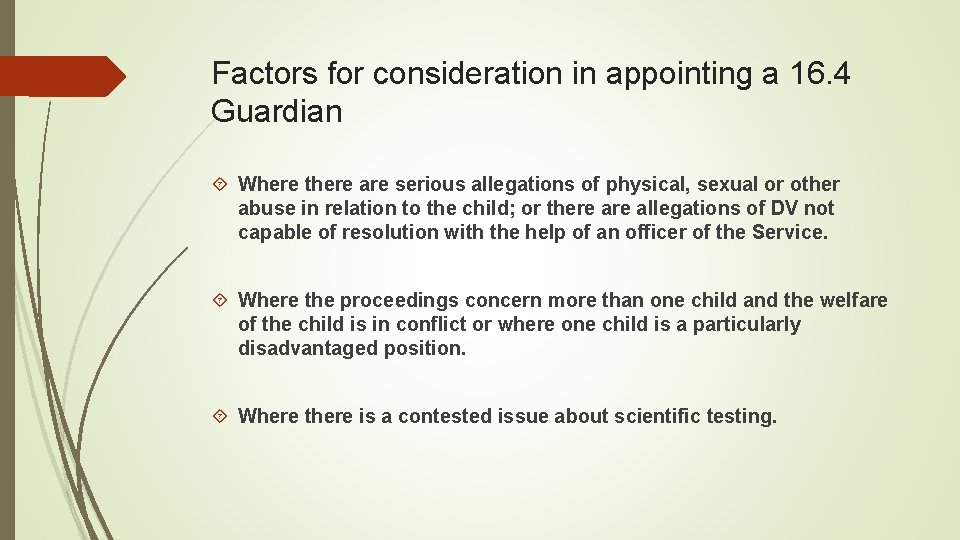 Factors for consideration in appointing a 16.4 Guardian

Where there are serious allegations of physical, sexual or other abuse in relation to the child; or there are allegations of DV not capable of resolution with the help of an officer of the Service.

Where the proceedings concern more than one child and the welfare of the child is in conflict or where one child is a particularly disadvantaged position.

Where there is a contested issue about scientific testing.